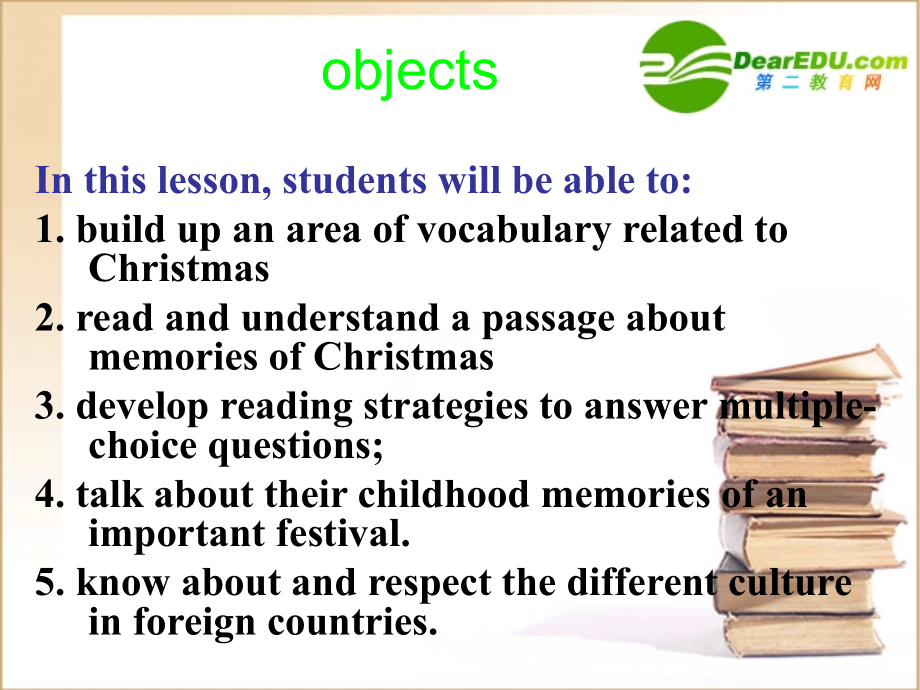 objects

DearEDU.com
第二教育网

In this lesson, students will be able to:

1. build up an area of vocabulary related to Christmas

2. read and understand a passage about memories of Christmas

3. develop reading strategies to answer multiple-choice questions;

4. talk about their childhood memories of an important festival.

5. know about and respect the different culture in foreign countries.